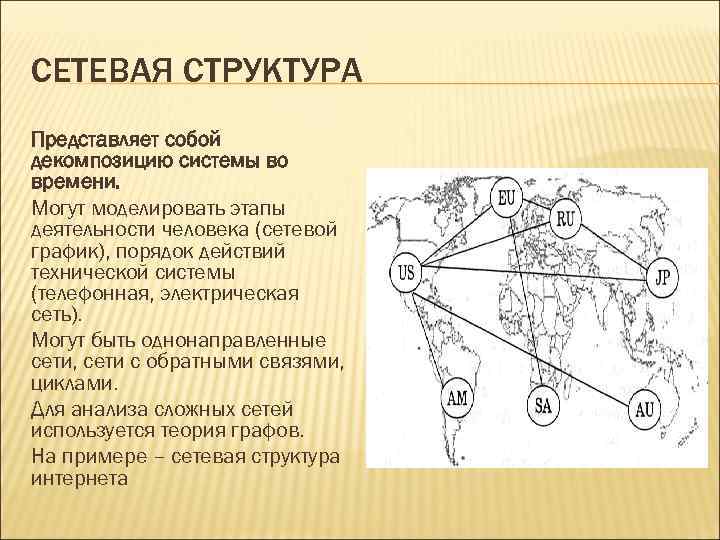 СЕТЕВАЯ СТРУКТУРА

Представляет собой декомпозицию системы во времени.

Могут моделировать этапы деятельности человека (сетевой график), порядок действий технической системы (телефонная, электрическая сеть).

Могут быть однонаправленные сети, сети с обратными связями, циклами.

Для анализа сложных сетей используется теория графов.

На примере – сетевая структура интернета

EU
RU
US
JP
AM
SA
AU